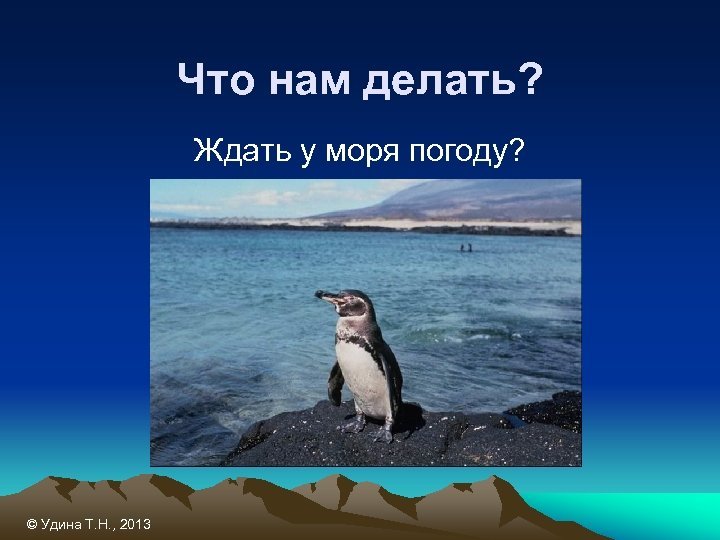 Что нам делать?

Ждать у моря погоду?

© Удина Т.Н., 2013